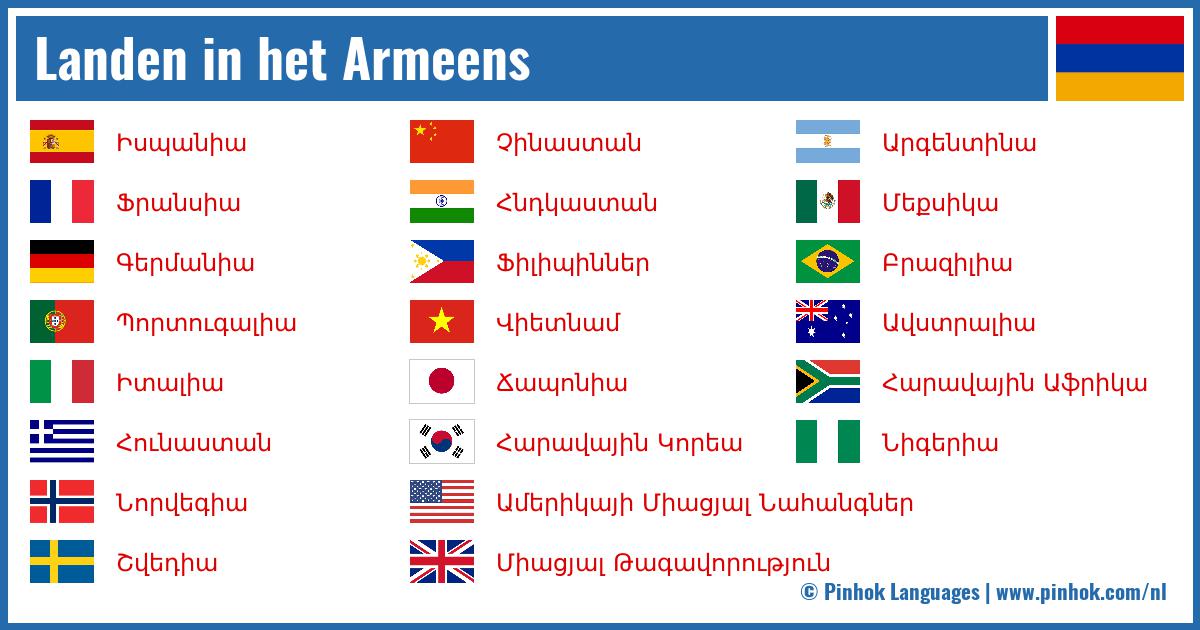 Landen in het Armeens

Իսպանիա
Ֆրանսիա
Գերմանիա
Պորտուգալիա
Իտալիա
Հունաստան
Նորվեգիա
Շվեդիա

Չինաստան
Հնդկաստան
Ֆիլիպիններ
Վիետնամ
Ճապոնիա
Հարավային Կորեա
Ամերիկայի Միացյալ Նահանգներ
Միացյալ Թագավորություն

Արգենտինա
Մեքսիկա
Բրազիլիա
Ավստրալիա
Հարավային Աֆրիկա
Նիգերիա

© Pinhok Languages | www.pinhok.com/nl